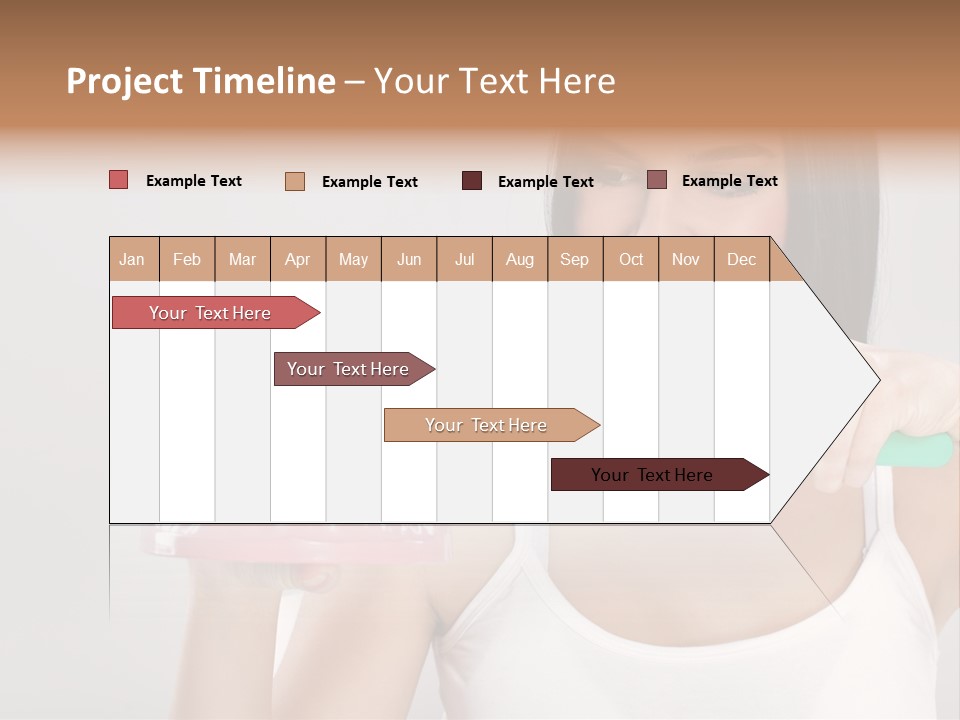 Project Timeline – Your Text Here

Example Text
Example Text
Example Text
Example Text

| Jan | Feb | Mar | Apr | May | Jun | Jul | Aug | Sep | Oct | Nov | Dec |
|---|---|---|---|---|---|---|---|---|---|---|---|

Your Text Here
Your Text Here
Your Text Here
Your Text Here